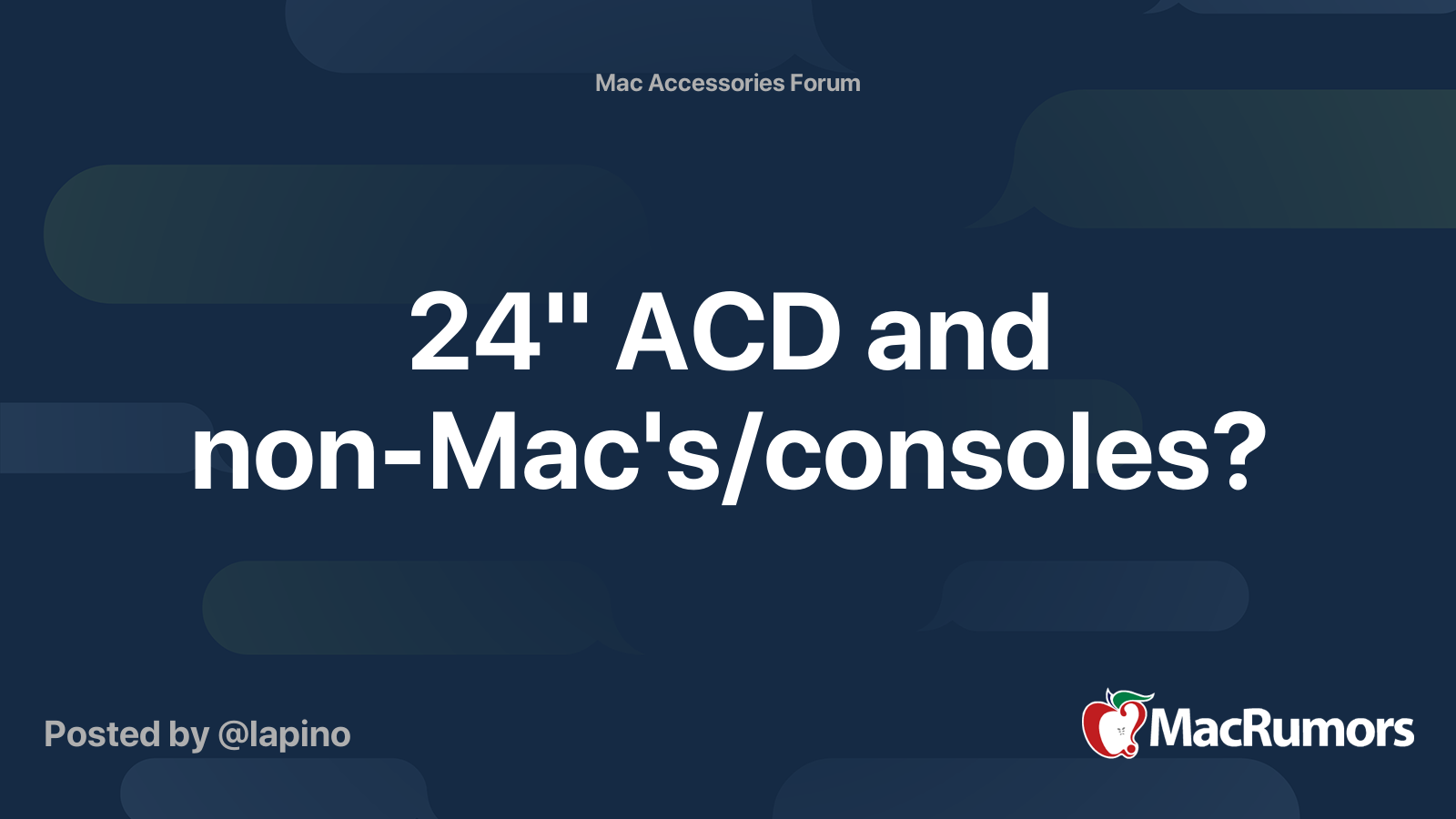 Mac Accessories Forum

24" ACD and non-Mac's/consoles?

Posted by @lapino

MacRumors